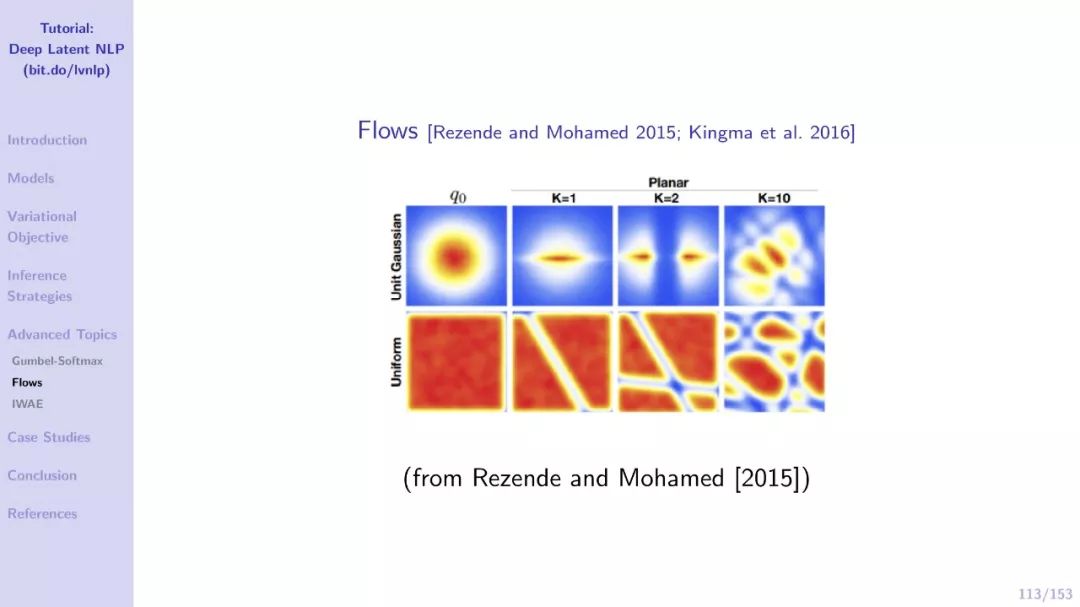 Tutorial:
Deep Latent NLP
(bit.do/lvnlp)

Introduction

Models

Variational Objective

Inference Strategies

Advanced Topics

Gumbel-Softmax

Flows

IWAE

Case Studies

Conclusion

References

Flows [Rezende and Mohamed 2015; Kingma et al. 2016]

$q_0$

Planar

K=1

K=2

K=10

Unit Gaussian

Uniform

(from Rezende and Mohamed [2015])

113/153